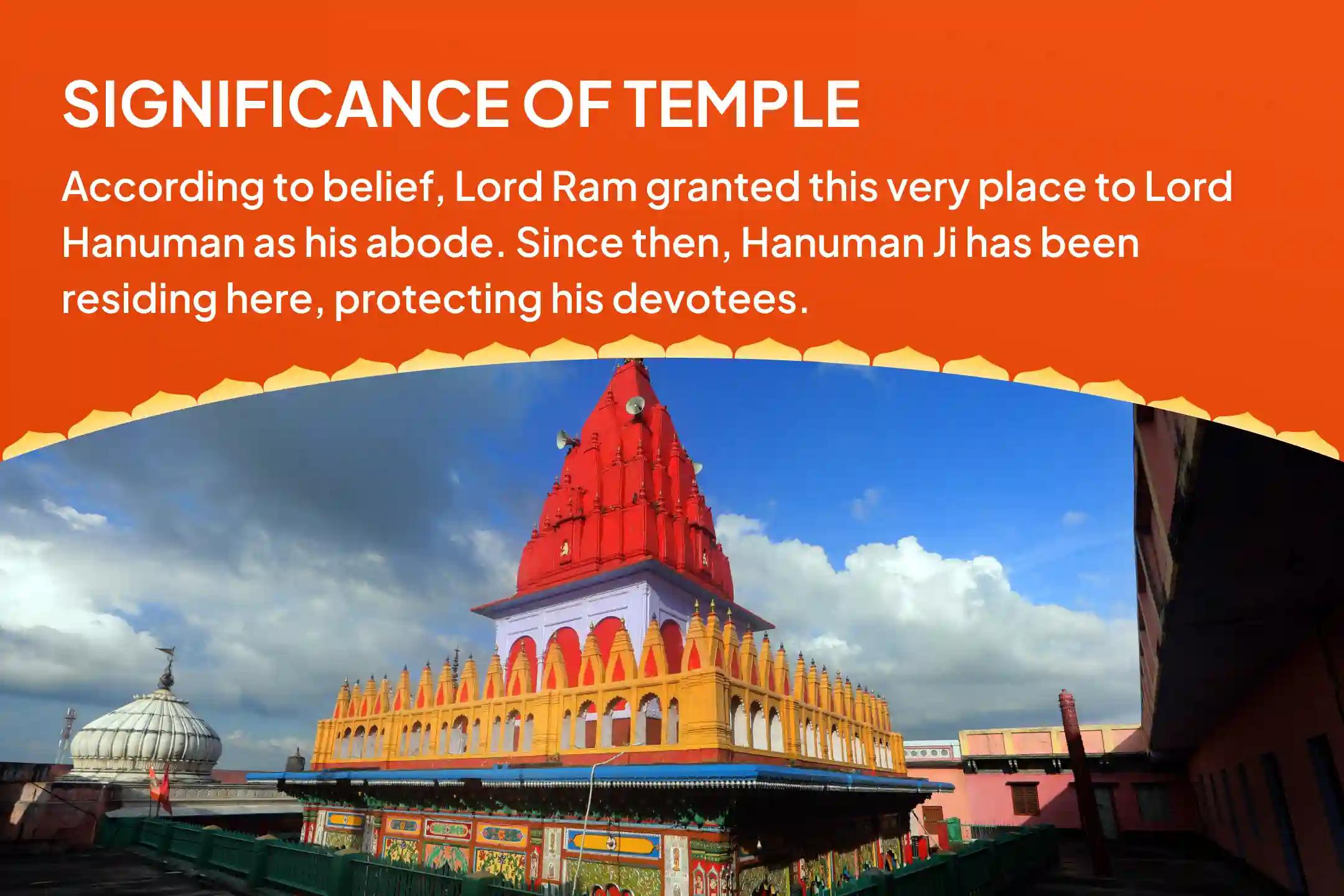 SIGNIFICANCE OF TEMPLE

According to belief, Lord Ram granted this very place to Lord Hanuman as his abode. Since then, Hanuman Ji has been residing here, protecting his devotees.